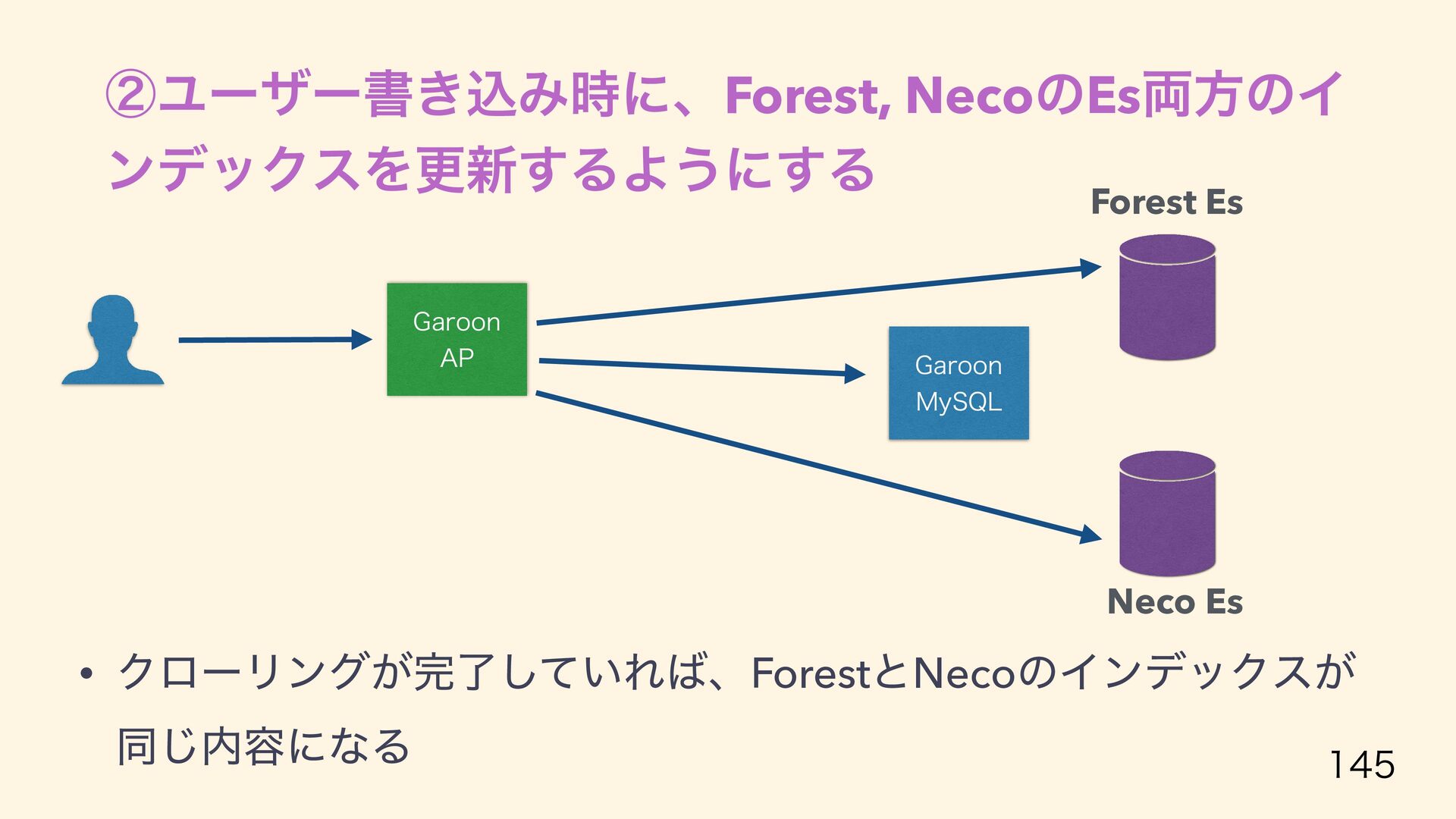 ②ユーザー書き込み時に、Forest, NecoのEs両方のインデックスを更新するようにする

Forest Es

Garoon AP

Garoon MySQL

Neco Es

• クローリングが完了していれば、ForestとNecoのインデックスが同じ内容になる

145